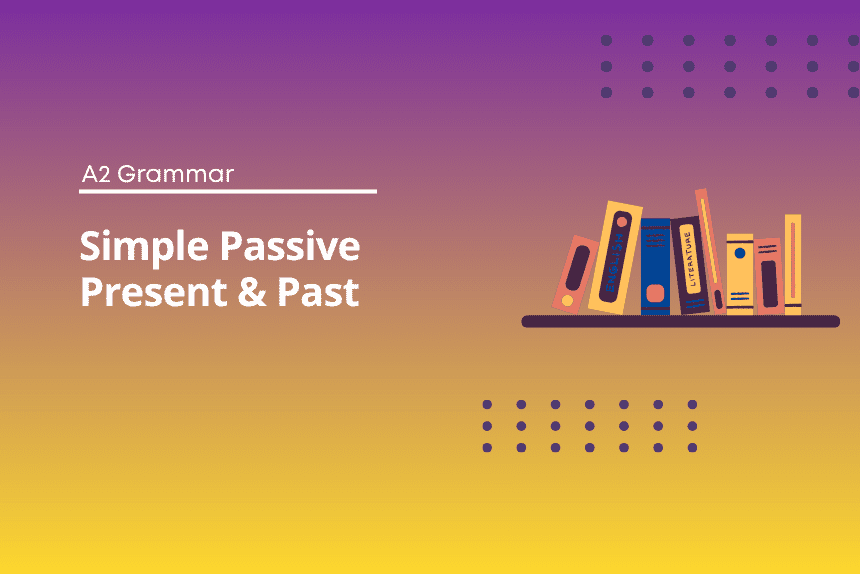 A2 Grammar

Simple Passive Present & Past

ENGLISH

LITERATURE